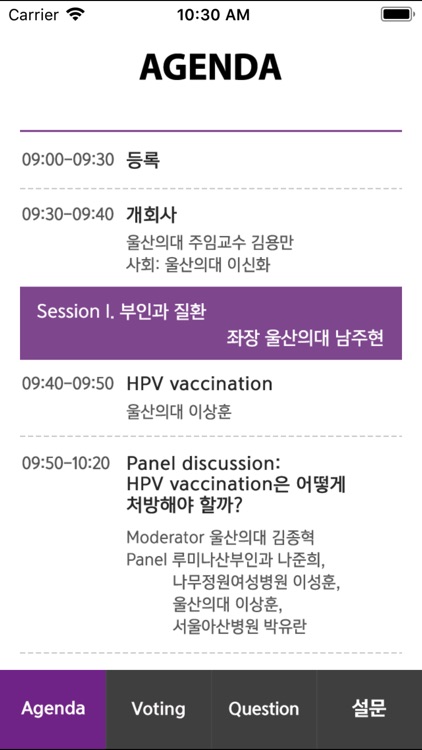 Carrier 10:30 AM

AGENDA

09:00-09:30 등록

09:30-09:40 개회사
울산의대 주임교수 김용만
사회: 울산의대 이신화

Session I. 부인과 질환
좌장 울산의대 남주현

09:40-09:50 HPV vaccination
울산의대 이상훈

09:50-10:20 Panel discussion: HPV vaccination은 어떻게 처방해야 할까?
Moderator 울산의대 김종혁
Panel 루미나산부인과 나준희,
나무정원여성병원 이성훈,
울산의대 이상훈,
서울아산병원 박유란

Agenda Voting Question 설문